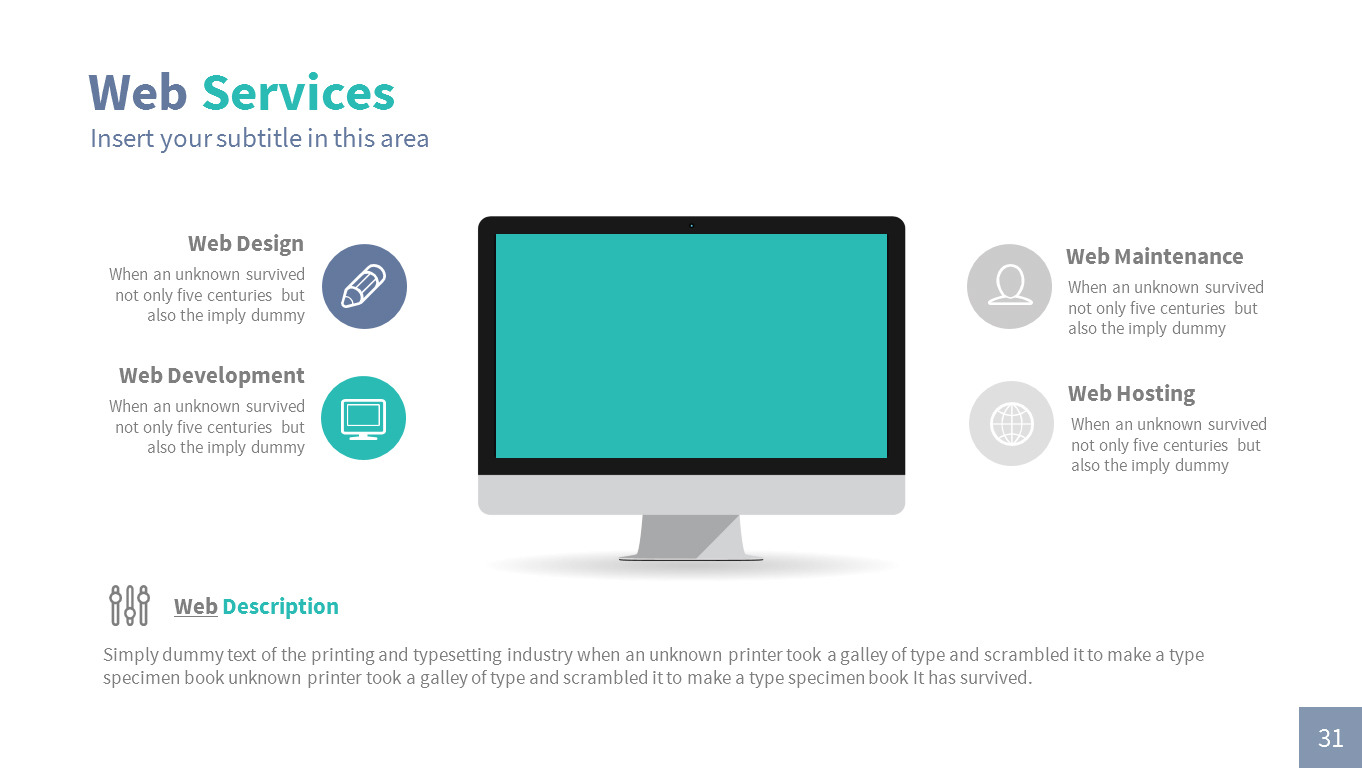 Web Services
Insert your subtitle in this area

Web Design
When an unknown survived not only five centuries but also the imply dummy

Web Development
When an unknown survived not only five centuries but also the imply dummy

Web Maintenance
When an unknown survived not only five centuries but also the imply dummy

Web Hosting
When an unknown survived not only five centuries but also the imply dummy

Web Description
Simply dummy text of the printing and typesetting industry when an unknown printer took a galley of type and scrambled it to make a type specimen book unknown printer took a galley of type and scrambled it to make a type specimen book It has survived.

31